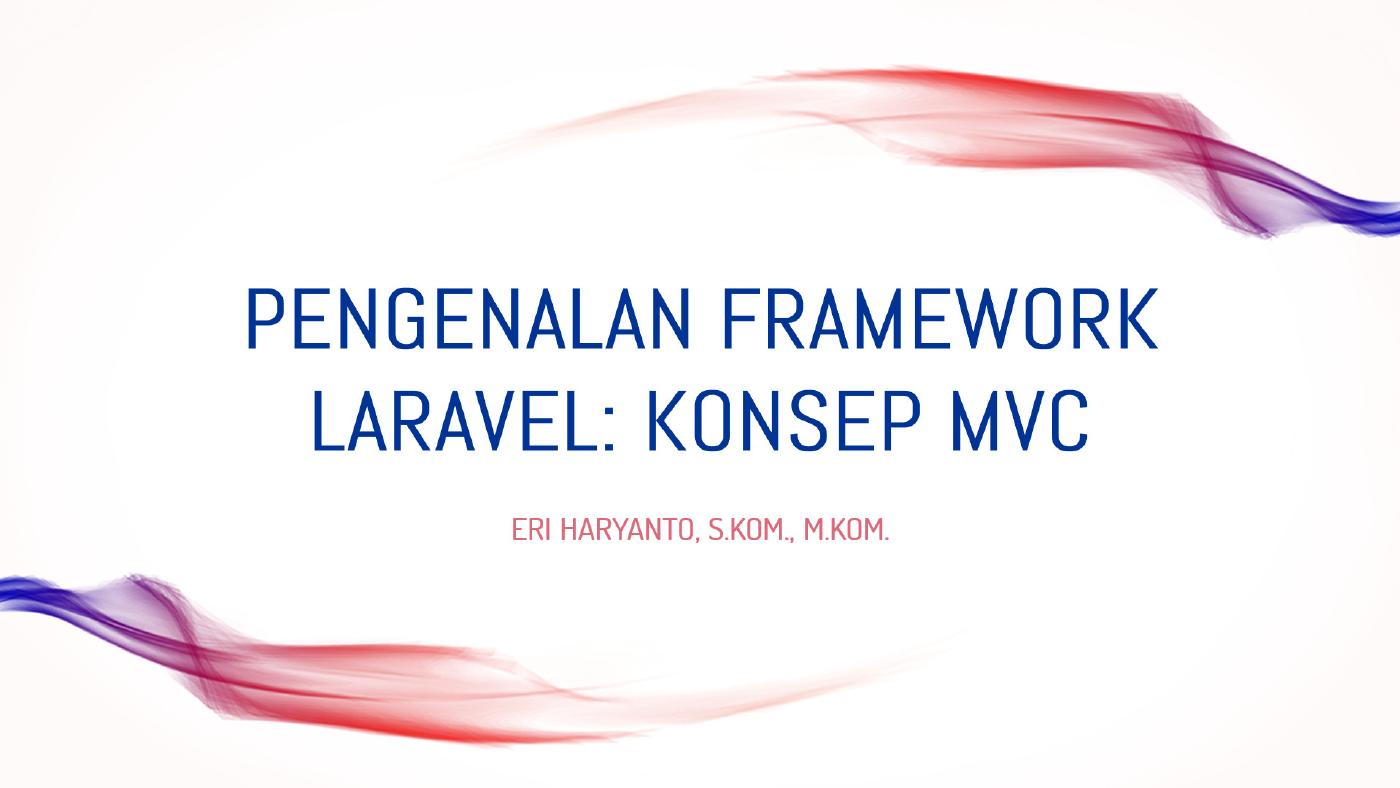 PENGENALAN FRAMEWORK LARAVEL: KONSEP MVC

ERI HARYANTO, S.KOM., M.KOM.